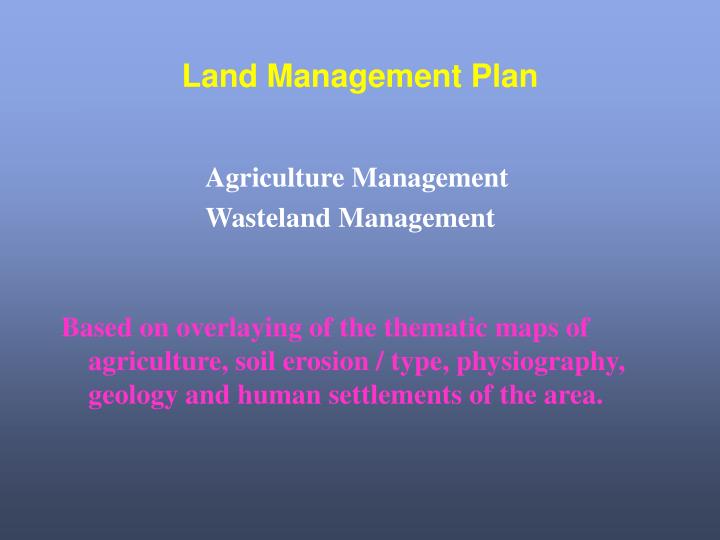 Land Management Plan

Agriculture Management
Wasteland Management

Based on overlaying of the thematic maps of agriculture, soil erosion / type, physiography, geology and human settlements of the area.